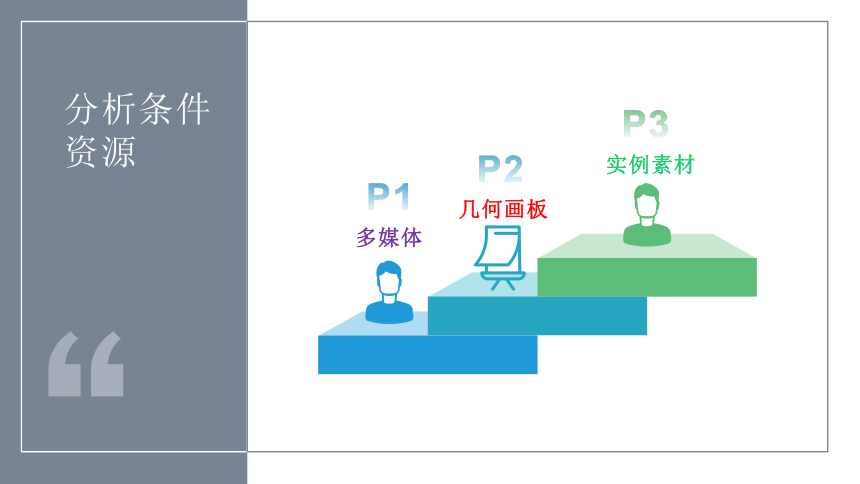 分析条件资源

“

P1
多媒体

P2
几何画板

P3
实例素材